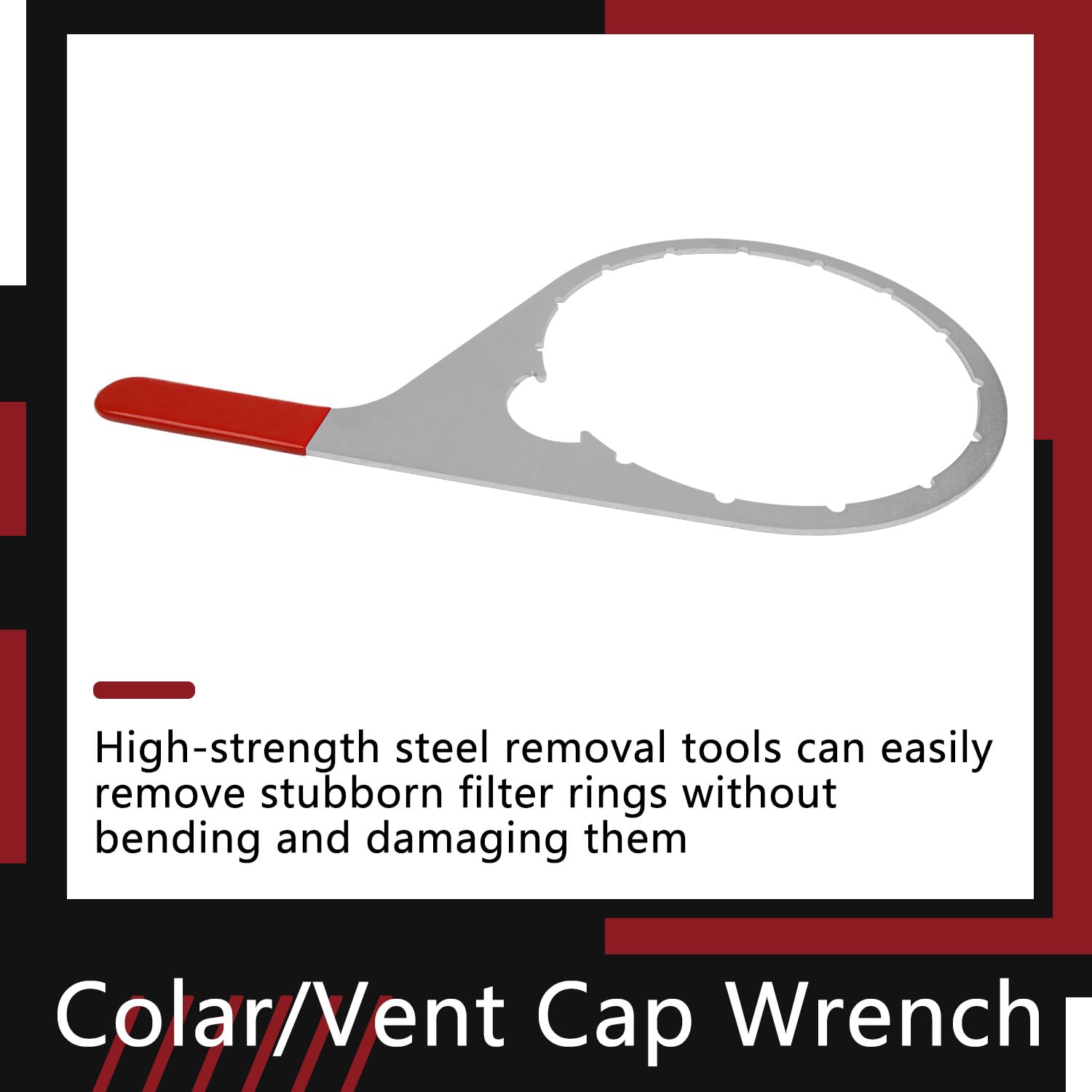 High-strength steel removal tools can easily remove stubborn filter rings without bending and damaging them

Colar/Vent Cap Wrench